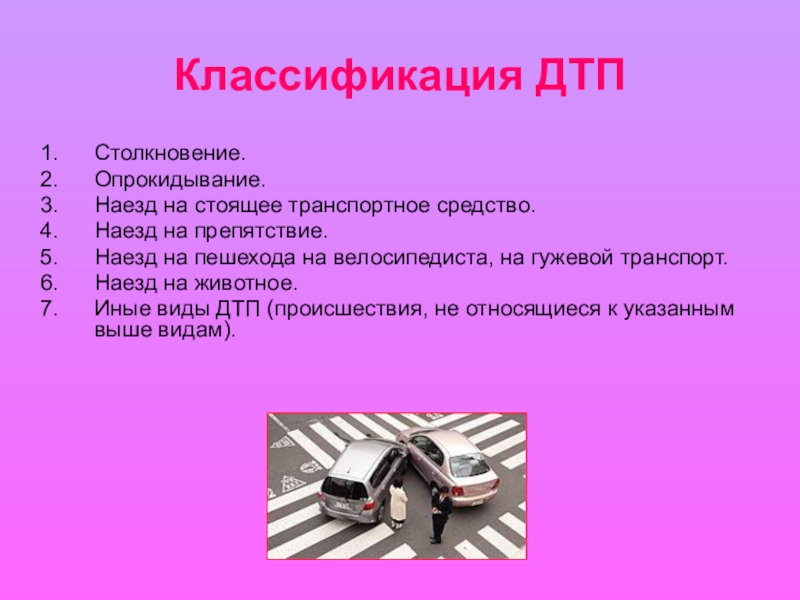 Классификация ДТП

1. Столкновение.
2. Опрокидывание.
3. Наезд на стоящее транспортное средство.
4. Наезд на препятствие.
5. Наезд на пешехода на велосипедиста, на гужевой транспорт.
6. Наезд на животное.
7. Иные виды ДТП (происшествия, не относящиеся к указанным выше видам).